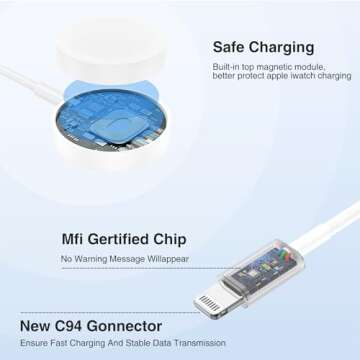 Safe Charging

Built-in top magnetic module, better protect apple iwatch charging

Mfi Gertified Chip

No Warning Message Willappear

New C94 Gonnector

Ensure Fast Charging And Stable Data Transmission